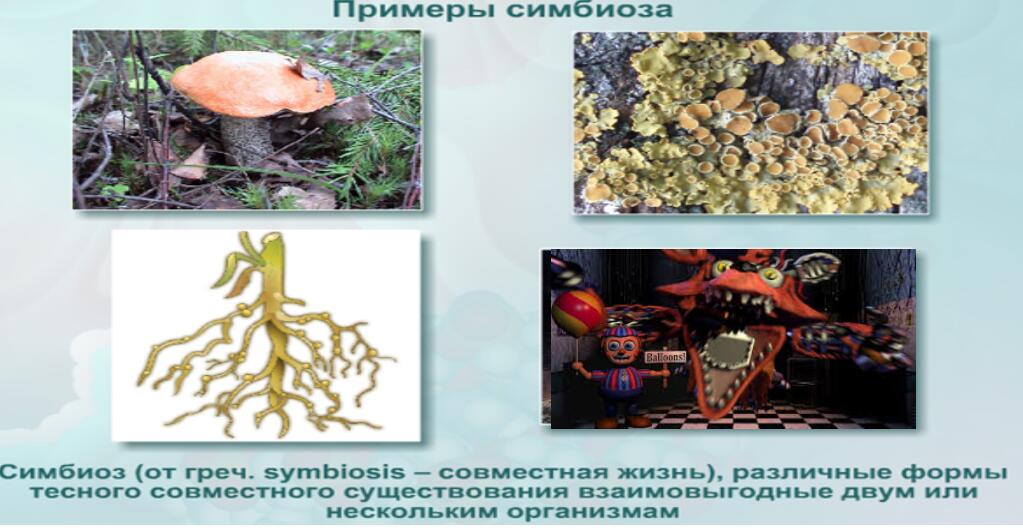 Примеры симбиоза

Balloons!

Симбиоз (от греч. symbiosis – совместная жизнь), различные формы тесного совместного существования взаимовыгодные двум или нескольким организмам